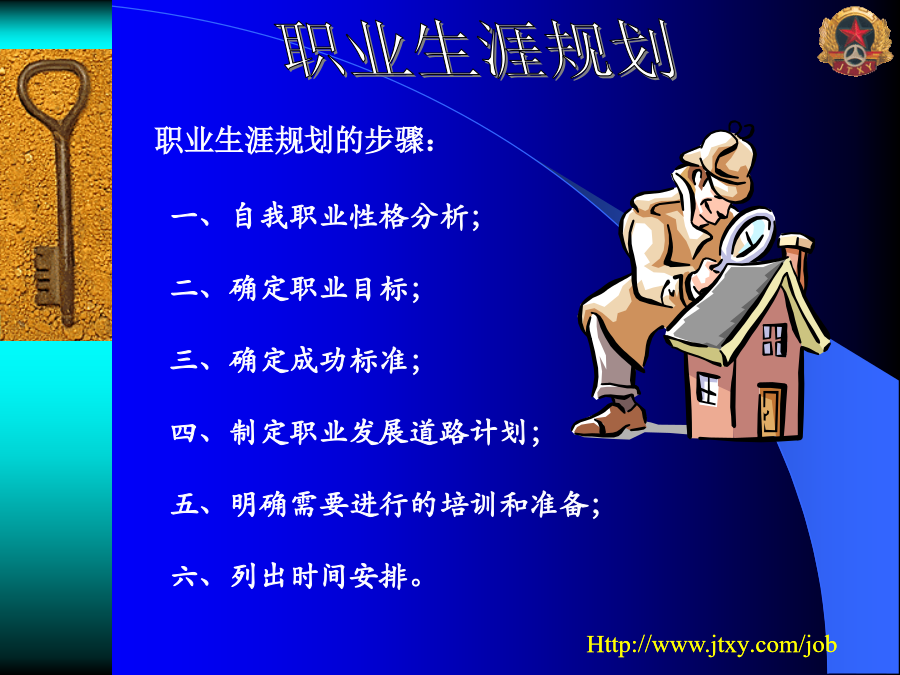 职业生涯规划

JTXY

职业生涯规划的步骤：

一、自我职业性格分析；

二、确定职业目标；

三、确定成功标准；

四、制定职业发展道路计划；

五、明确需要进行的培训和准备；

六、列出时间安排。

Http://www.jtxy.com/job